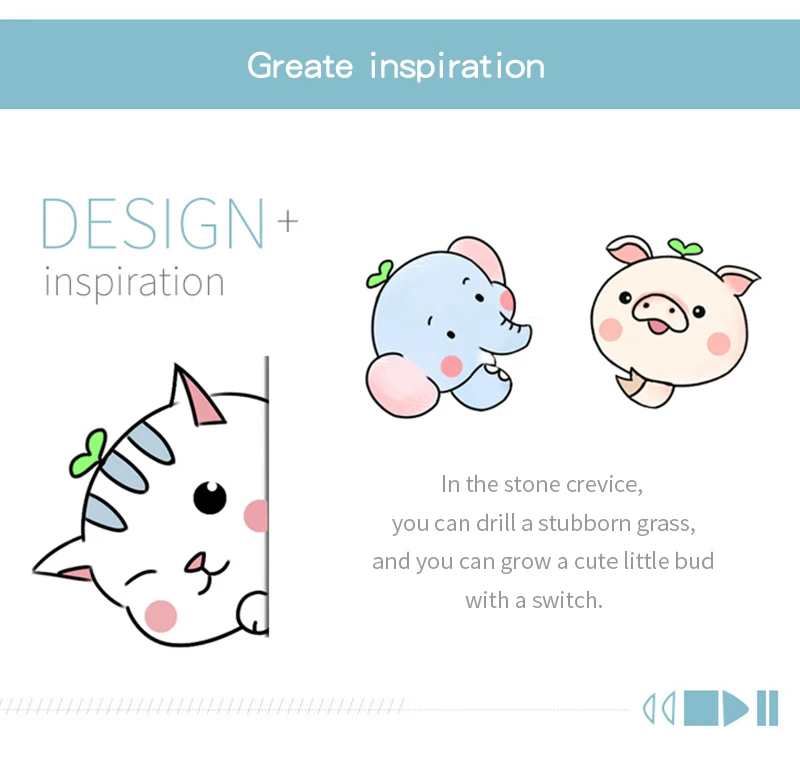 Greate inspiration

DESIGN+
inspiration

In the stone crevice,
you can drill a stubborn grass,
and you can grow a cute little bud
with a switch.